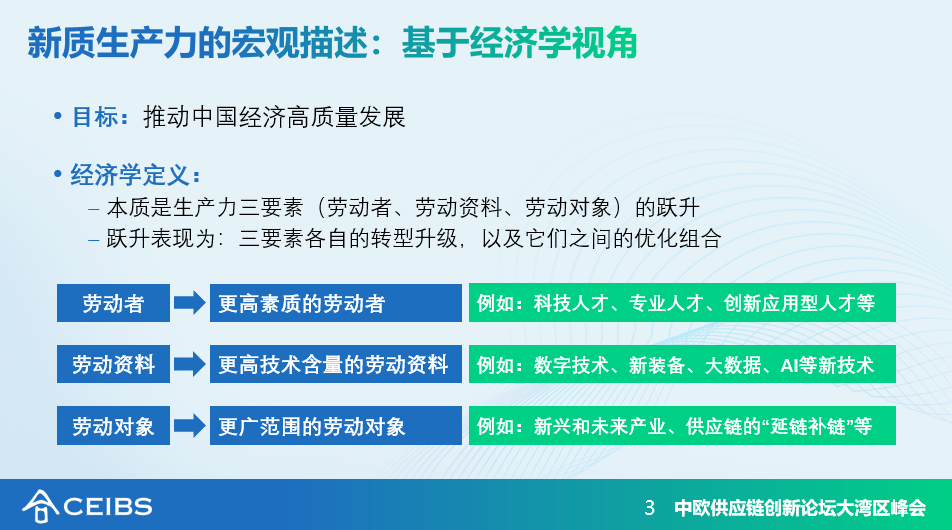 新质生产力的宏观描述：基于经济学视角

• 目标：推动中国经济高质量发展

• 经济学定义：
– 本质是生产力三要素（劳动者、劳动资料、劳动对象）的跃升
– 跃升表现为：三要素各自的转型升级，以及它们之间的优化组合

劳动者 更高素质的劳动者 例如：科技人才、专业人才、创新应用型人才等

劳动资料 更高技术含量的劳动资料 例如：数字技术、新装备、大数据、AI等新技术

劳动对象 更广范围的劳动对象 例如：新兴和未来产业、供应链的“延链补链”等

CEIBS

3 中欧供应链创新论坛大湾区峰会